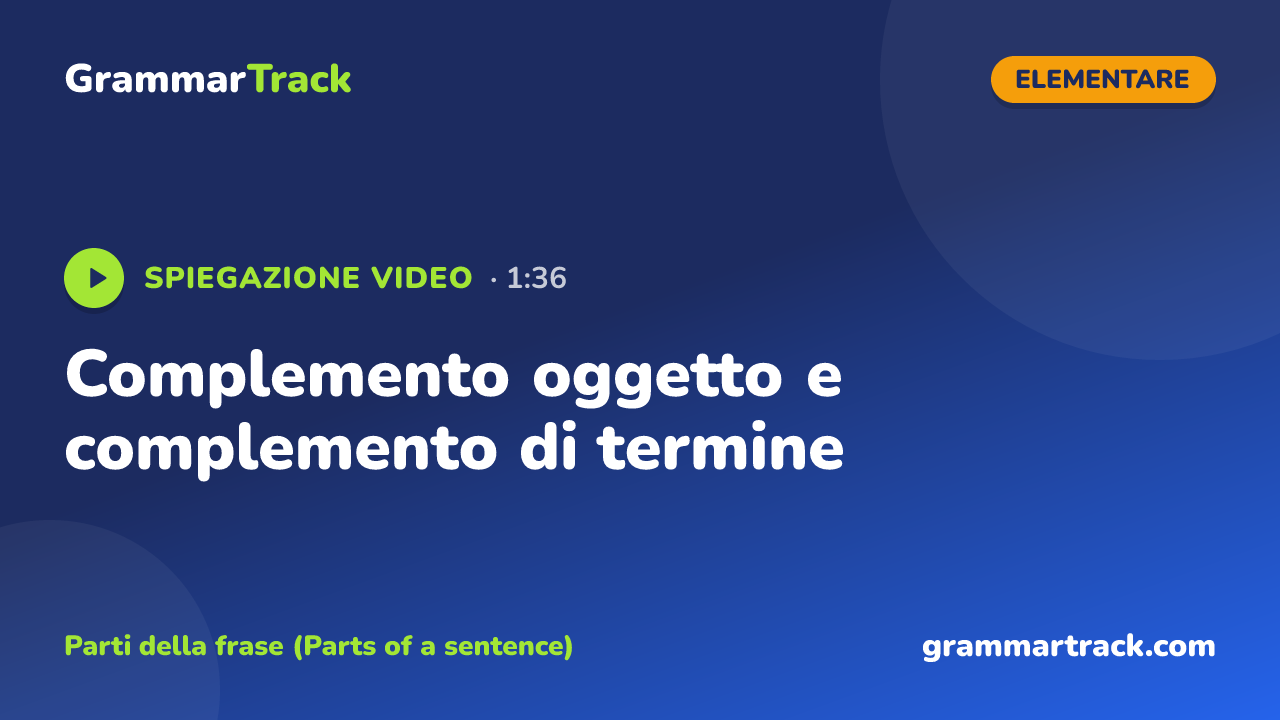 GrammarTrack

ELEMENTARE

SPIEGAZIONE VIDEO · 1:36

Complemento oggetto e complemento di termine

Parti della frase (Parts of a sentence)

grammartrack.com